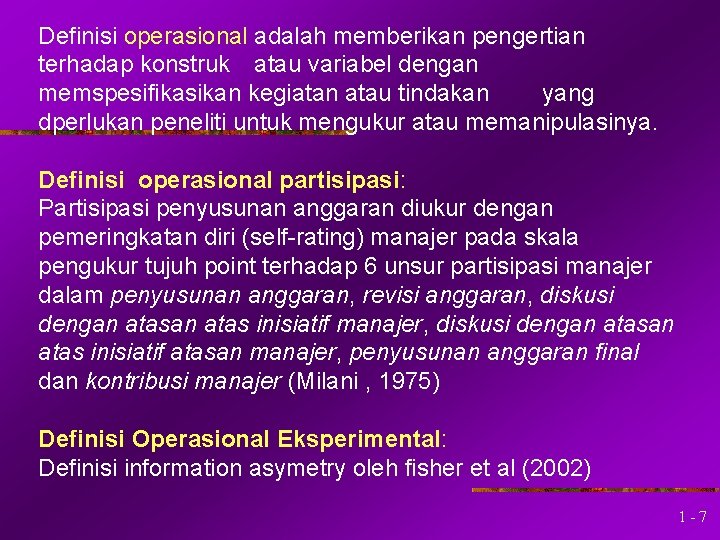 Definisi operasional adalah memberikan pengertian terhadap konstruk atau variabel dengan memspesifikasikan kegiatan atau tindakan yang dperlukan peneliti untuk mengukur atau memanipulasinya.

Definisi operasional partisipasi:
Partisipasi penyusunan anggaran diukur dengan pemeringkatan diri (self-rating) manajer pada skala pengukur tujuh point terhadap 6 unsur partisipasi manajer dalam penyusunan anggaran, revisi anggaran, diskusi dengan atasan atas inisiatif manajer, diskusi dengan atasan atas inisiatif atasan manajer, penyusunan anggaran final dan kontribusi manajer (Milani , 1975)

Definisi Operasional Eksperimental:
Definisi information asymetry oleh fisher et al (2002)

1 - 7